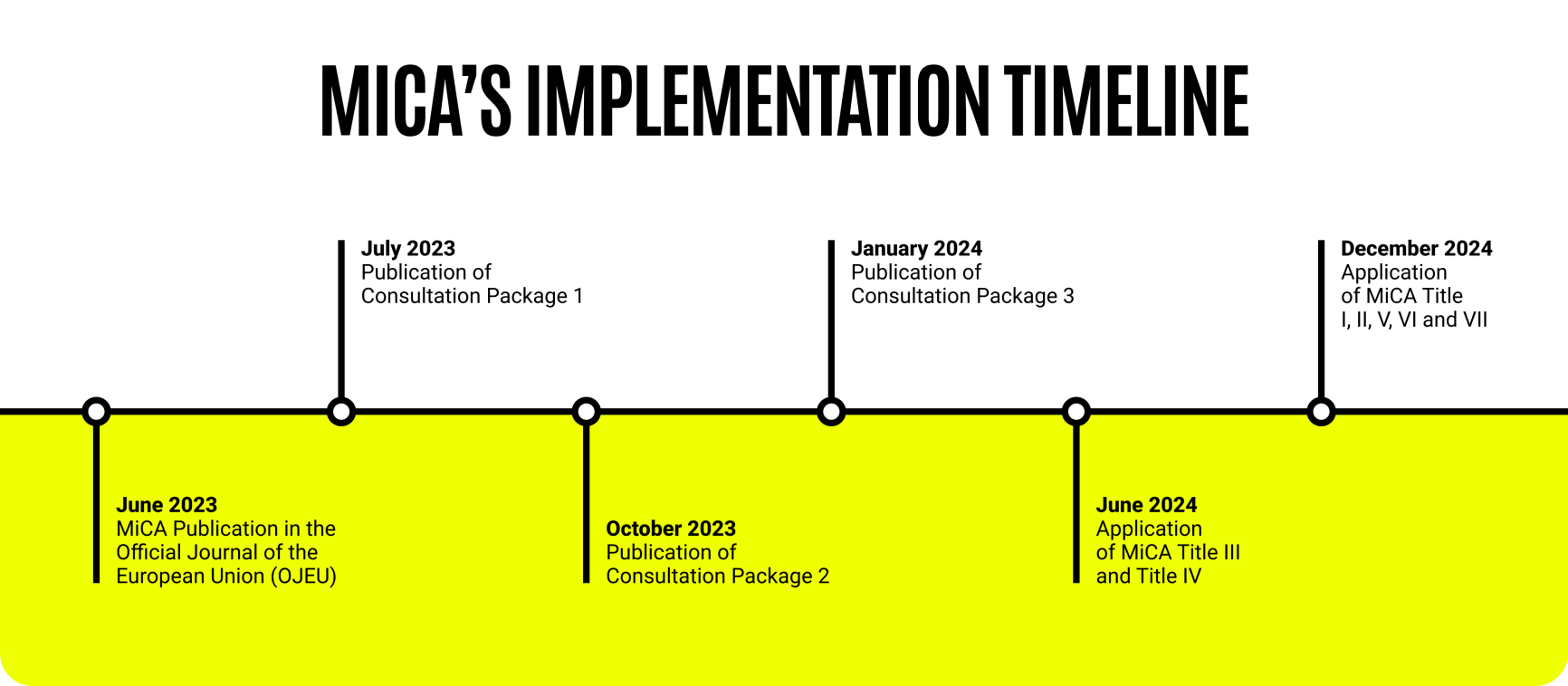 MICA'S IMPLEMENTATION TIMELINE

June 2023
MiCA Publication in the Official Journal of the European Union (OJEU)

July 2023
Publication of Consultation Package 1

October 2023
Publication of Consultation Package 2

January 2024
Publication of Consultation Package 3

June 2024
Application of MiCA Title III and Title IV

December 2024
Application of MiCA Title I, II, V, VI and VII